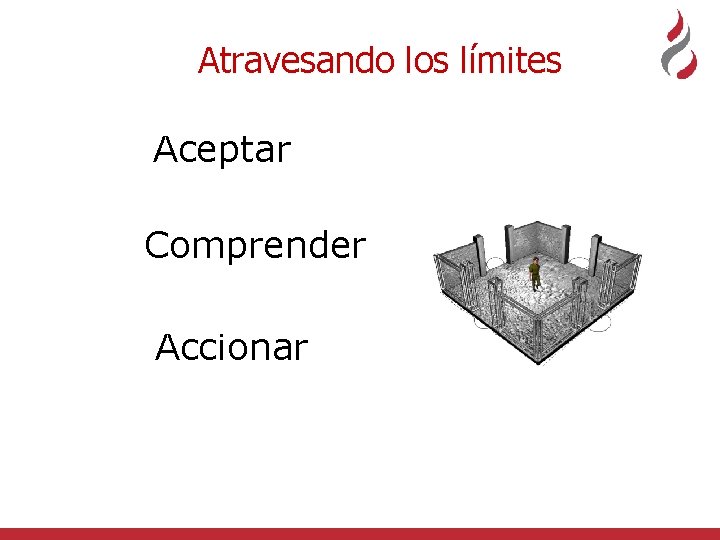 Atravesando los límites

Aceptar

Comprender

Accionar